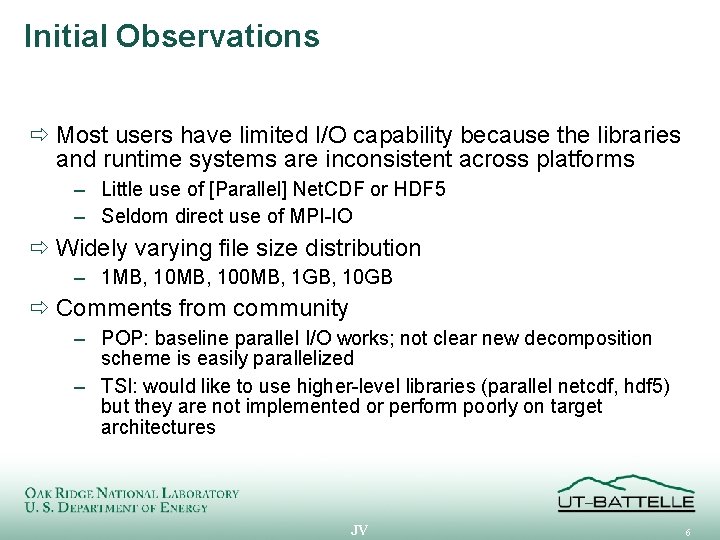 Initial Observations

⇨ Most users have limited I/O capability because the libraries and runtime systems are inconsistent across platforms

– Little use of [Parallel] NetCDF or HDF5

– Seldom direct use of MPI-IO

⇨ Widely varying file size distribution

– 1MB, 10MB, 100MB, 1GB, 10GB

⇨ Comments from community

– POP: baseline parallel I/O works; not clear new decomposition scheme is easily parallelized

– TSI: would like to use higher-level libraries (parallel netcdf, hdf5) but they are not implemented or perform poorly on target architectures

OAK RIDGE NATIONAL LABORATORY
U. S. DEPARTMENT OF ENERGY

UT-BATTELLE

JV

6